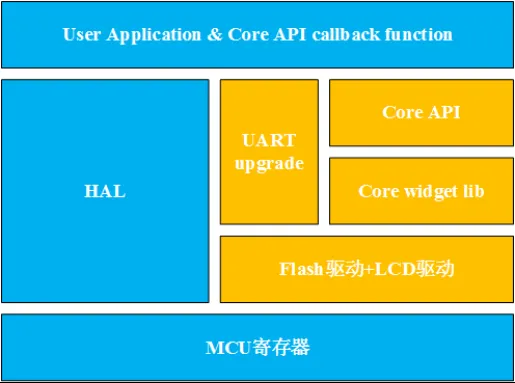 User Application & Core API callback function

HAL

UART upgrade

Core API

Core widget lib

Flash驱动+LCD驱动

MCU寄存器